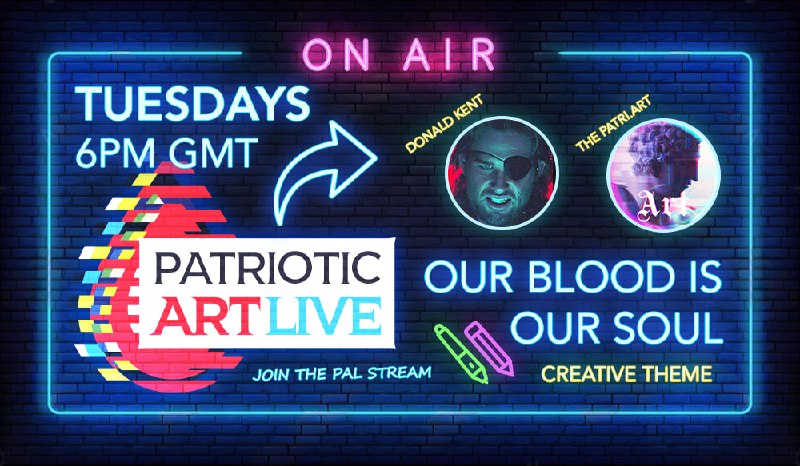 ON AIR

TUESDAYS
6PM GMT

DONALD KENT

THE PATRI.ART

Art

PATRIOTIC
ART LIVE

JOIN THE PAL STREAM

OUR BLOOD IS
OUR SOUL

CREATIVE THEME